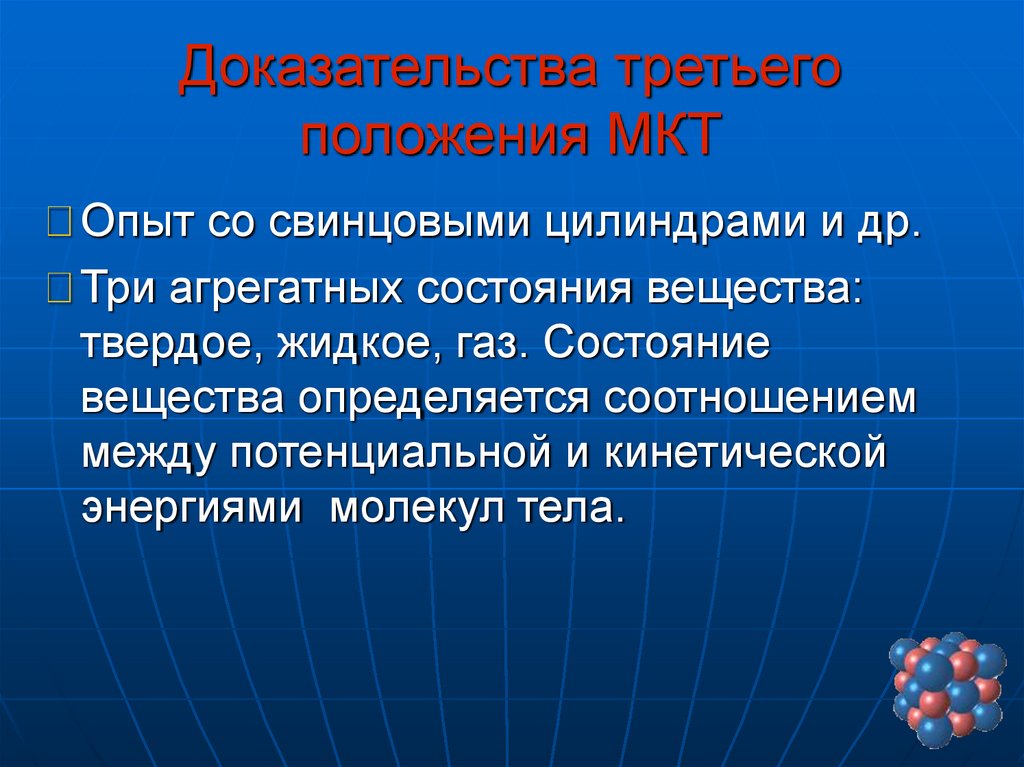 Доказательства третьего положения МКТ

Опыт со свинцовыми цилиндрами и др.

Три агрегатных состояния вещества: твердое, жидкое, газ. Состояние вещества определяется соотношением между потенциальной и кинетической энергиями молекул тела.